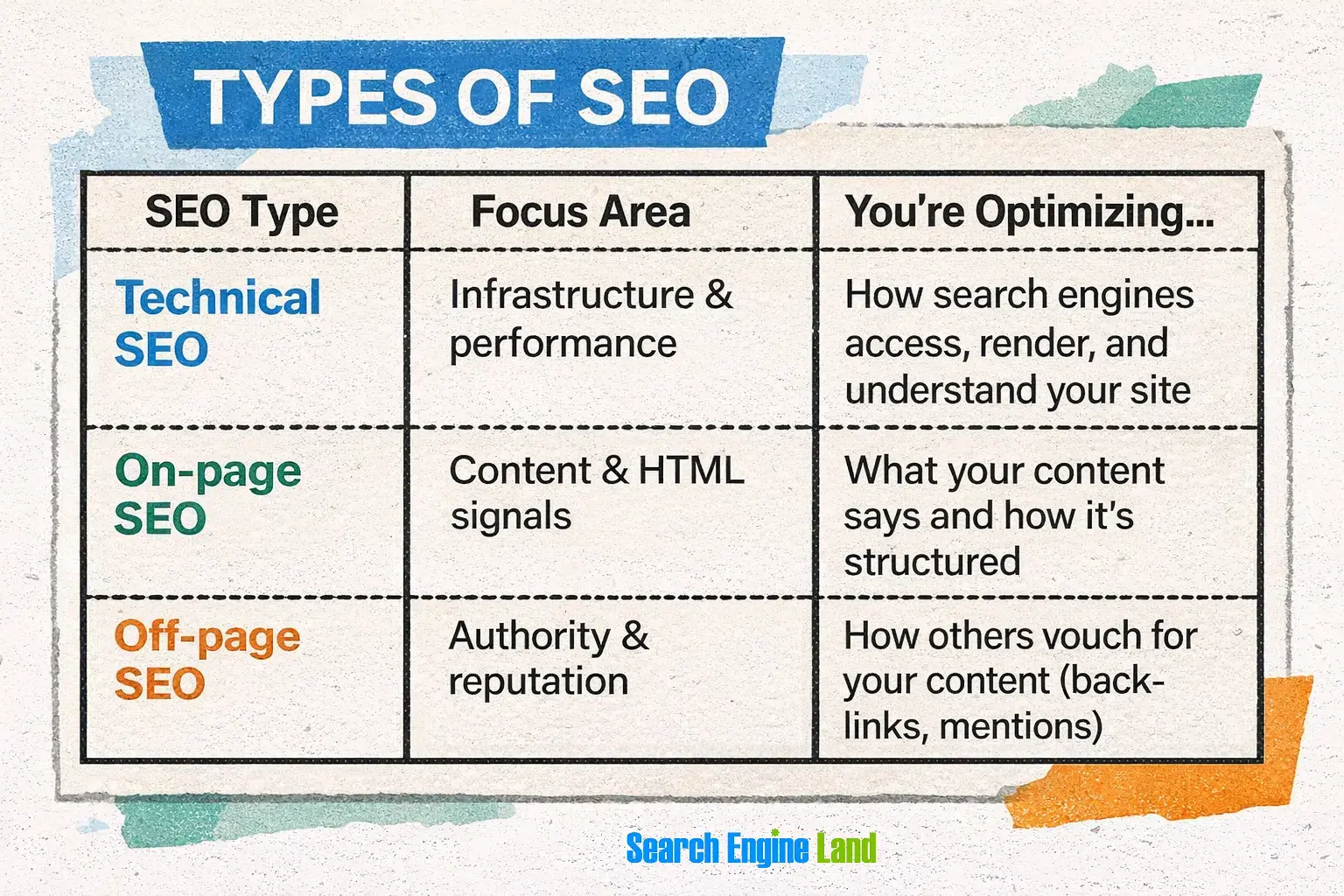 TYPES OF SEO

| SEO Type | Focus Area | You're Optimizing... |
|---|---|---|
| Technical SEO | Infrastructure & performance | How search engines access, render, and understand your site |
| On-page SEO | Content & HTML signals | What your content says and how it's structured |
| Off-page SEO | Authority & reputation | How others vouch for your content (backlinks, mentions) |

Search Engine Land